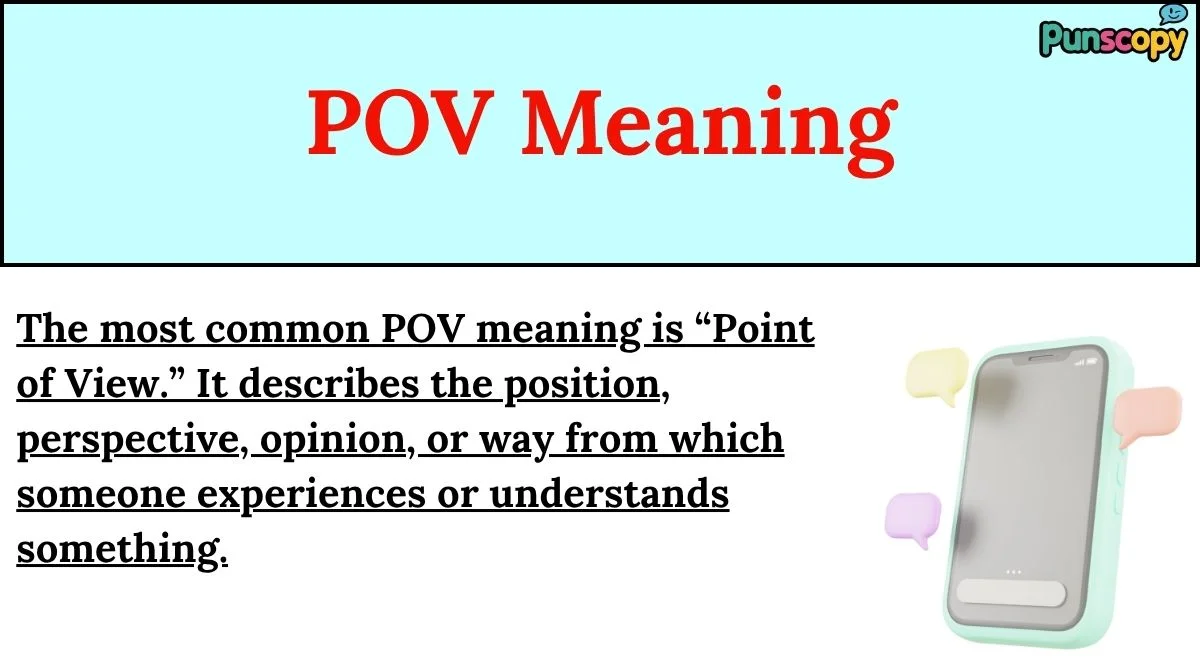 Punscopy

POV Meaning

The most common POV meaning is “Point of View.” It describes the position, perspective, opinion, or way from which someone experiences or understands something.